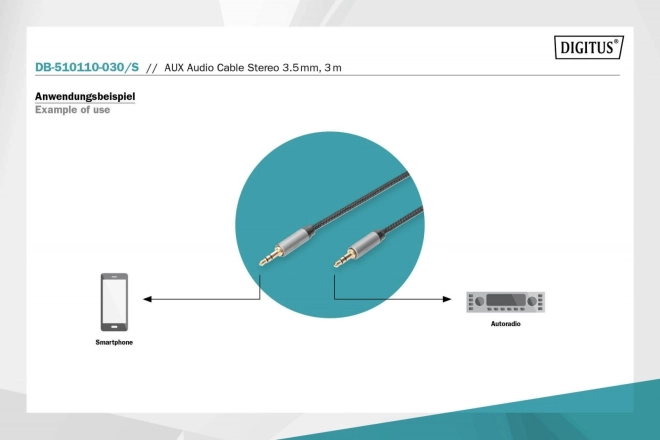 DIGITUS®

DB-510110-030/S // AUX Audio Cable Stereo 3.5 mm, 3 m

Anwendungsbeispiel
Example of use

Smartphone

Autoradio